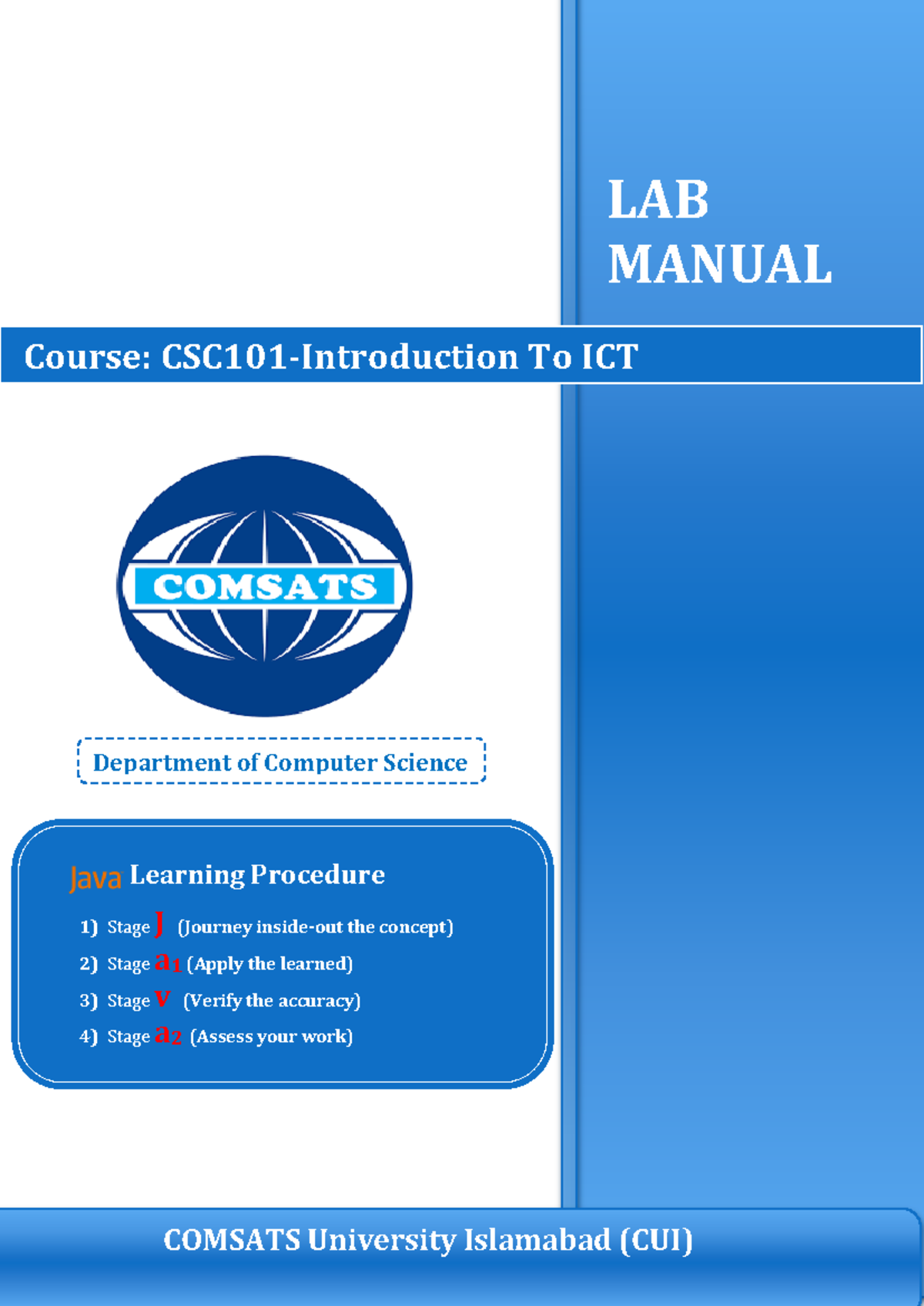 LAB MANUAL

Course: CSC101-Introduction To ICT

COMSATS

Department of Computer Science

Java Learning Procedure

1) Stage J (Journey inside-out the concept)
2) Stage $a_1$ (Apply the learned)
3) Stage V (Verify the accuracy)
4) Stage $a_2$ (Assess your work)

COMSATS University Islamabad (CUI)